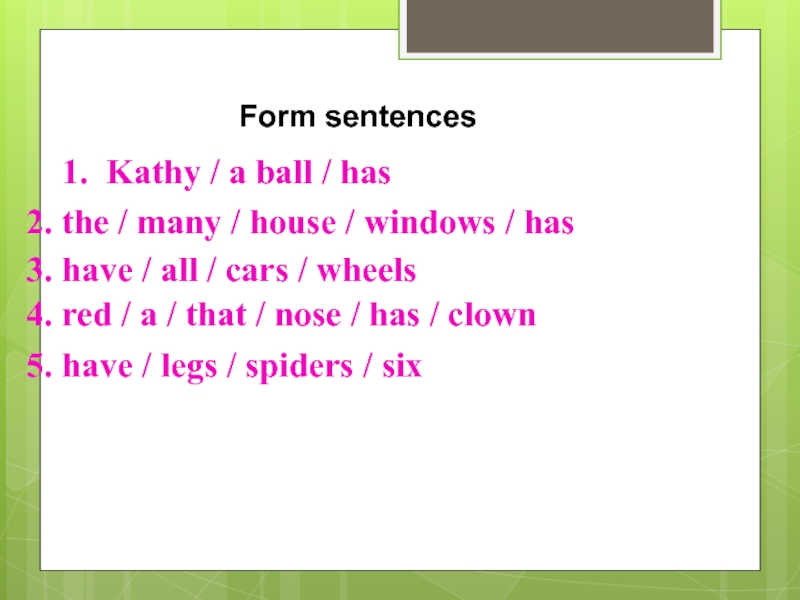 Form sentences

1. Kathy / a ball / has

2. the / many / house / windows / has

3. have / all / cars / wheels

4. red / a / that / nose / has / clown

5. have / legs / spiders / six